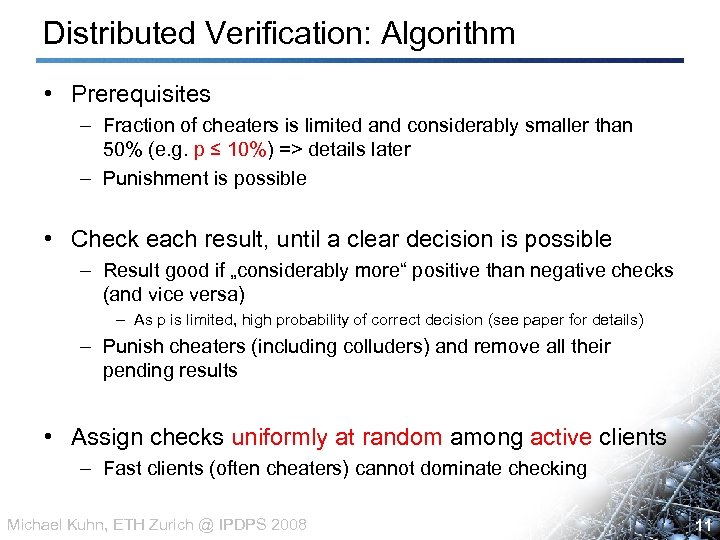 Distributed Verification: Algorithm

• Prerequisites
– Fraction of cheaters is limited and considerably smaller than 50% (e.g. p ≤ 10%) => details later
– Punishment is possible

• Check each result, until a clear decision is possible
– Result good if „considerably more“ positive than negative checks (and vice versa)
– As p is limited, high probability of correct decision (see paper for details)
– Punish cheaters (including colluders) and remove all their pending results

• Assign checks uniformly at random among active clients
– Fast clients (often cheaters) cannot dominate checking

Michael Kuhn, ETH Zurich @ IPDPS 2008

11